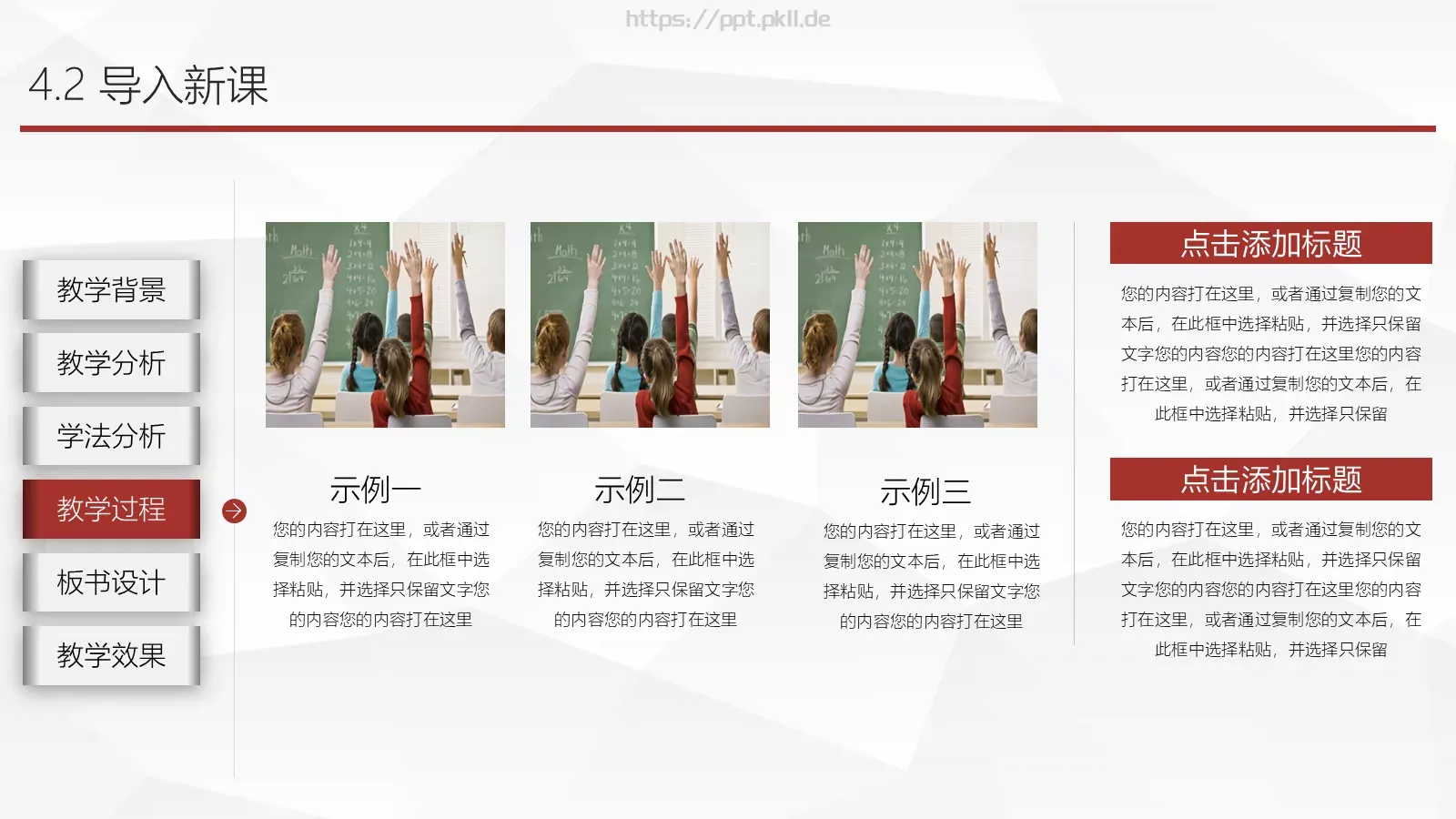 https://ppt.pkll.de

4.2 导入新课

教学背景

教学分析

学法分析

教学过程

板书设计

教学效果

示例一

您的内容打在这里，或者通过复制您的文本后，在此框中选择粘贴，并选择只保留文字您的内容您的内容打在这里

示例二

您的内容打在这里，或者通过复制您的文本后，在此框中选择粘贴，并选择只保留文字您的内容您的内容打在这里

示例三

您的内容打在这里，或者通过复制您的文本后，在此框中选择粘贴，并选择只保留文字您的内容您的内容打在这里

点击添加标题

您的内容打在这里，或者通过复制您的文本后，在此框中选择粘贴，并选择只保留文字您的内容您的内容打在这里您的内容打在这里，或者通过复制您的文本后，在此框中选择粘贴，并选择只保留

点击添加标题

您的内容打在这里，或者通过复制您的文本后，在此框中选择粘贴，并选择只保留文字您的内容您的内容打在这里您的内容打在这里，或者通过复制您的文本后，在此框中选择粘贴，并选择只保留